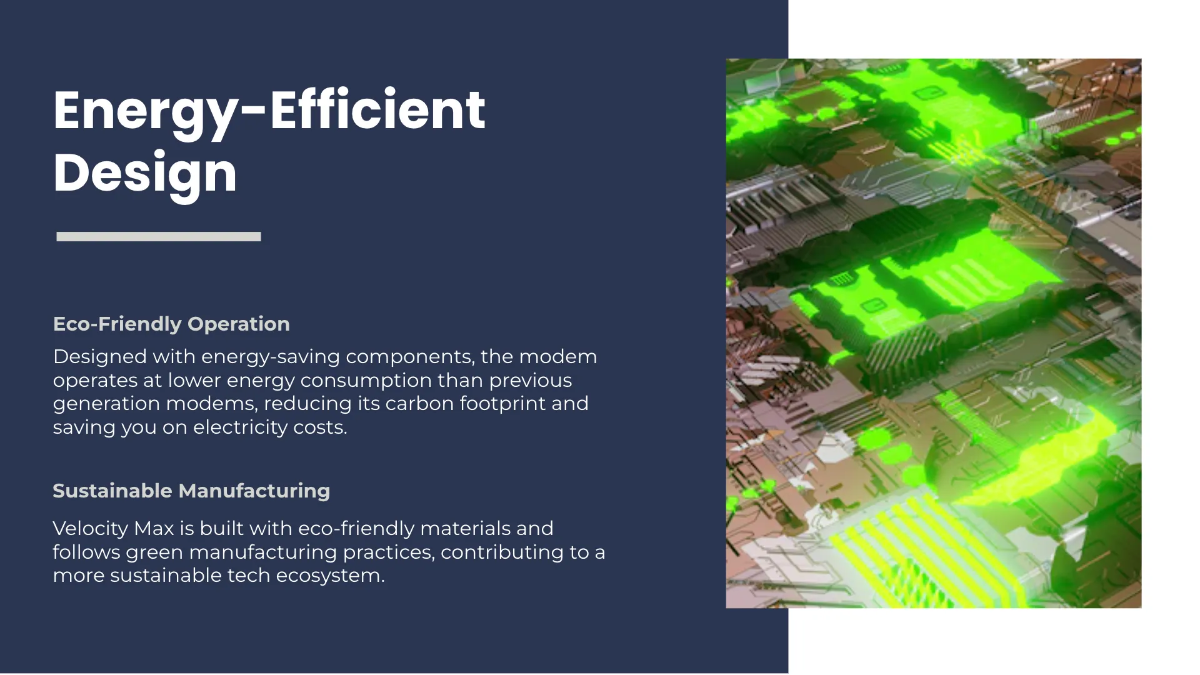 Energy-Efficient Design

Eco-Friendly Operation

Designed with energy-saving components, the modem operates at lower energy consumption than previous generation modems, reducing its carbon footprint and saving you on electricity costs.

Sustainable Manufacturing

Velocity Max is built with eco-friendly materials and follows green manufacturing practices, contributing to a more sustainable tech ecosystem.